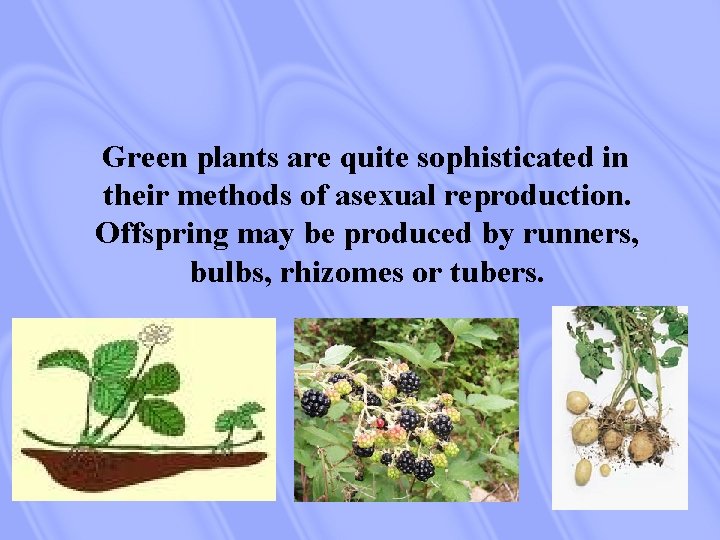 Green plants are quite sophisticated in their methods of asexual reproduction. Offspring may be produced by runners, bulbs, rhizomes or tubers.